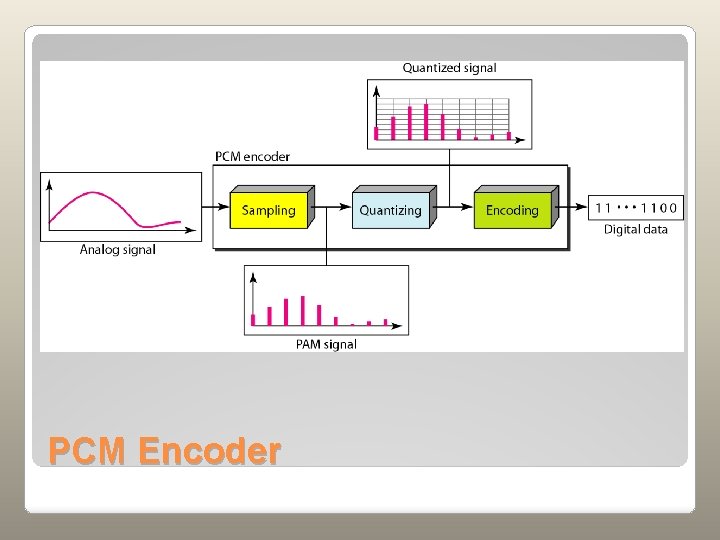 Quantized signal

PCM encoder

Sampling

Quantizing

Encoding

11 ••• 1100

Digital data

Analog signal

PAM signal

PCM Encoder